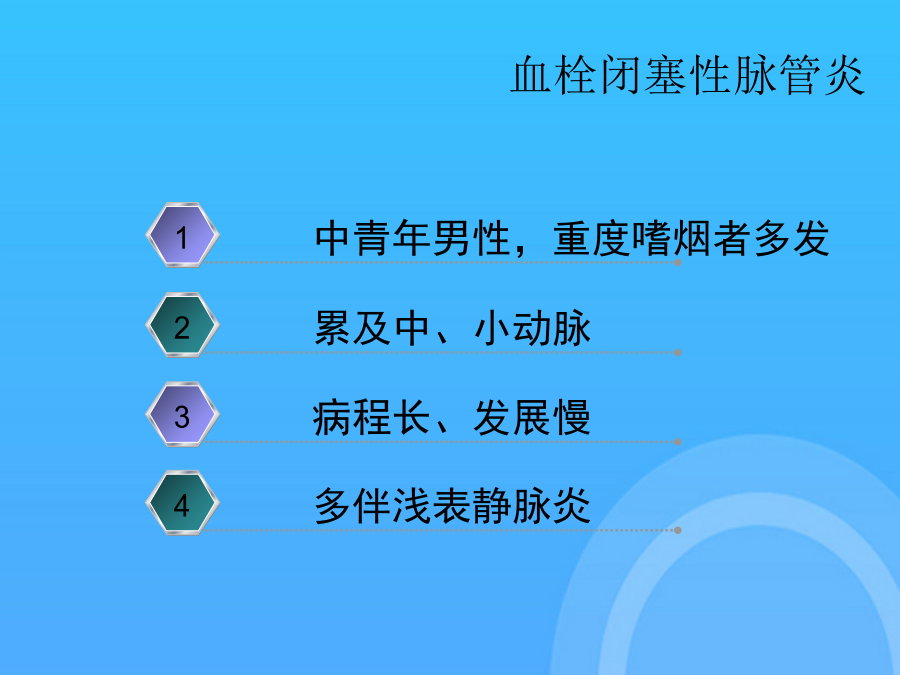 血栓闭塞性脉管炎

1 中青年男性，重度嗜烟者多发

2 累及中、小动脉

3 病程长、发展慢

4 多伴浅表静脉炎